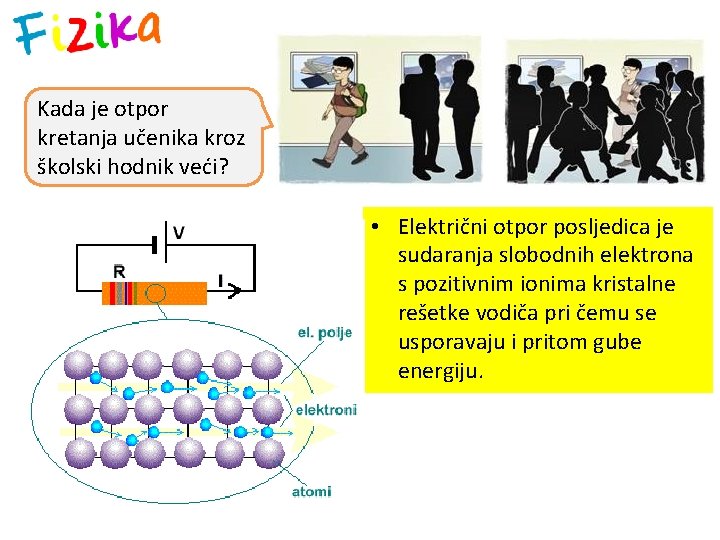 Fizika

Kada je otpor kretanja učenika kroz školski hodnik veći?

V

R

I

el. polje

elektroni

atomi

• Električni otpor posljedica je sudaranja slobodnih elektrona s pozitivnim ionima kristalne rešetke vodiča pri čemu se usporavaju i pritom gube energiju.